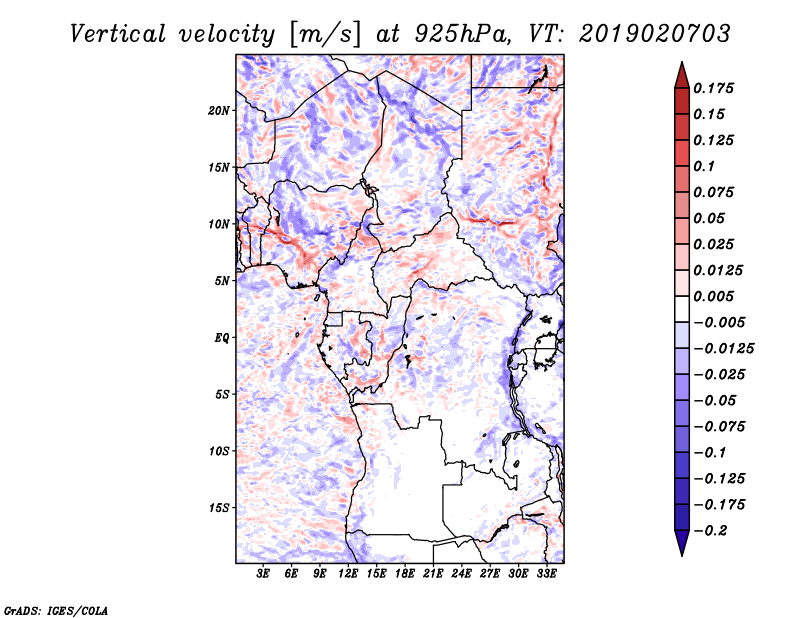 Vertical velocity [m/s] at 925hPa, VT: 2019020703

20N
15N
10N
5N
EQ
5S
10S
15S

3E 6E 9E 12E 15E 18E 21E 24E 27E 30E 33E

0.175
0.15
0.125
0.1
0.075
0.05
0.025
0.0125
0.005
−0.005
−0.0125
−0.025
−0.05
−0.075
−0.1
−0.125
−0.175
−0.2

GrADS: IGES/COLA